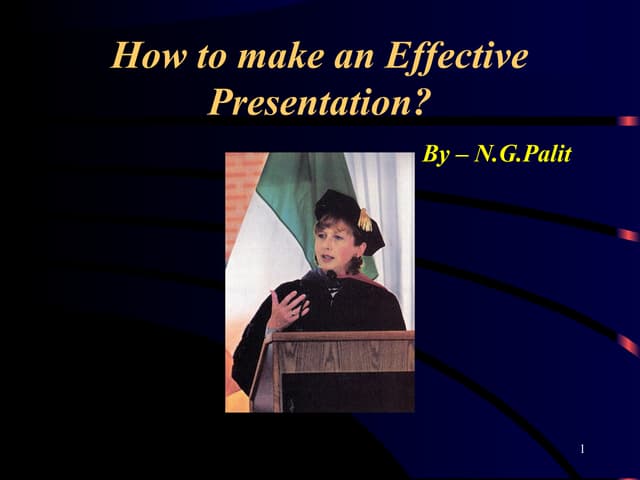 How to make an Effective Presentation?

By – N.G.Palit

1